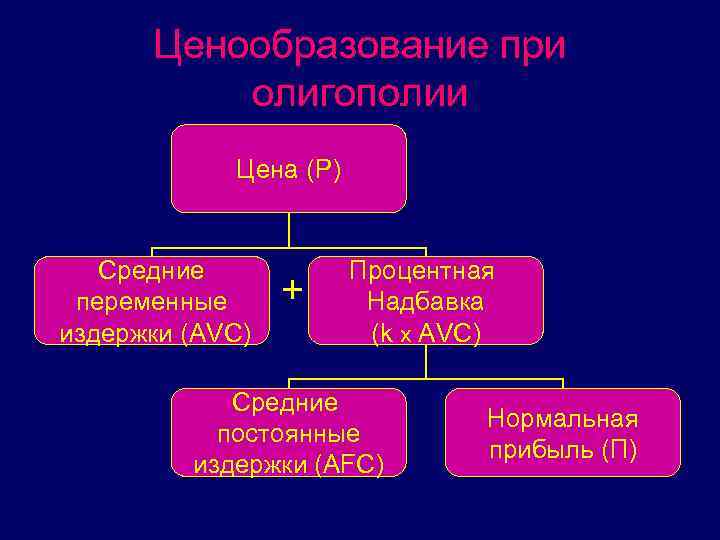 Ценообразование при олигополии

Цена (Р)

Средние переменные издержки (AVC)

+

Процентная Надбавка (k x AVC)

Средние постоянные издержки (AFC)

Нормальная прибыль (П)